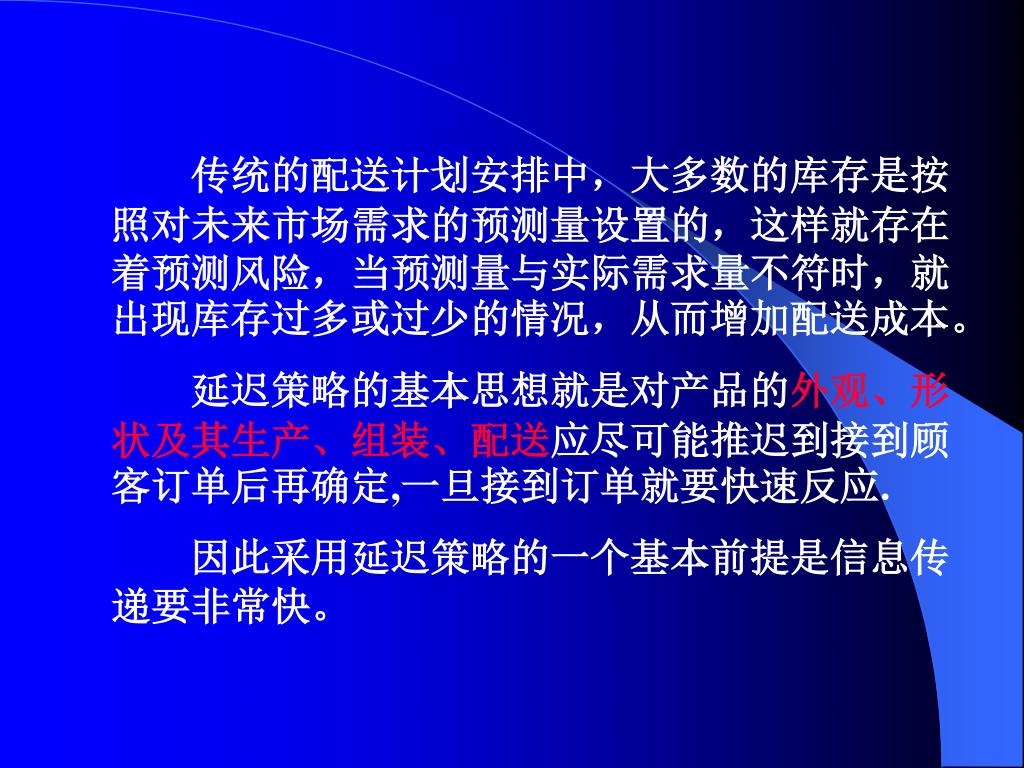 传统的配送计划安排中，大多数的库存是按照对未来市场需求的预测量设置的，这样就存在着预测风险，当预测量与实际需求量不符时，就出现库存过多或过少的情况，从而增加配送成本。

延迟策略的基本思想就是对产品的外观、形状及其生产、组装、配送应尽可能推迟到接到顾客订单后再确定,一旦接到订单就要快速反应.

因此采用延迟策略的一个基本前提是信息传递要非常快。